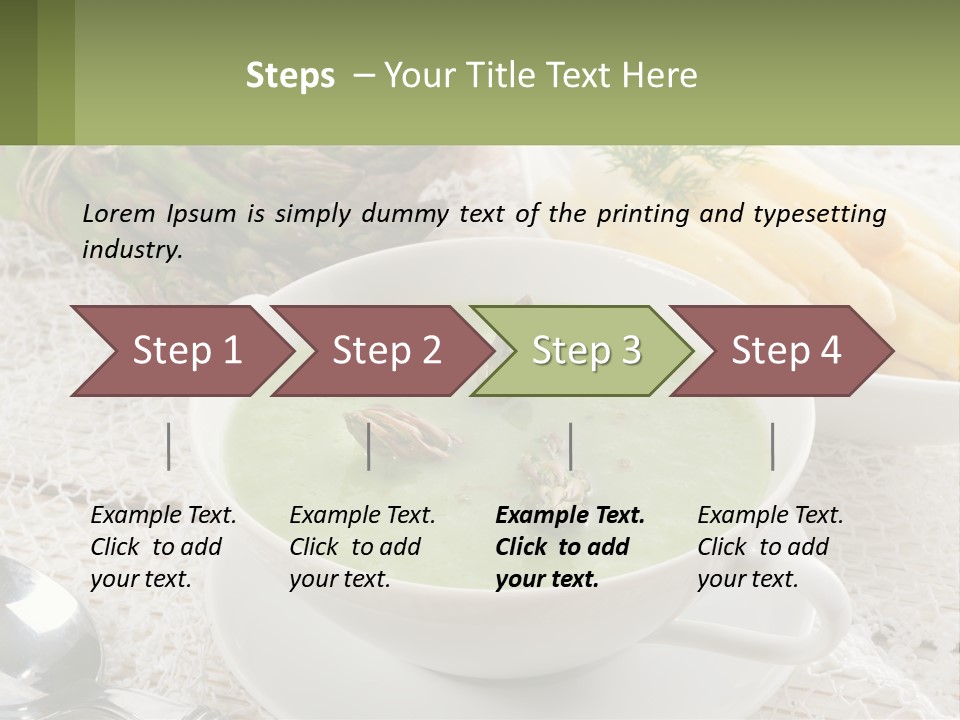 Steps – Your Title Text Here

Lorem Ipsum is simply dummy text of the printing and typesetting industry.

Step 1

Step 2

Step 3

Step 4

Example Text. Click to add your text.

Example Text. Click to add your text.

Example Text. Click to add your text.

Example Text. Click to add your text.